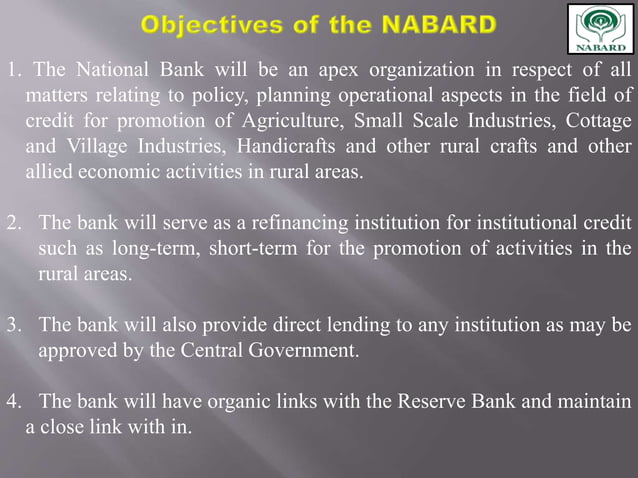 Objectives of the NABARD

NABARD

1. The National Bank will be an apex organization in respect of all matters relating to policy, planning operational aspects in the field of credit for promotion of Agriculture, Small Scale Industries, Cottage and Village Industries, Handicrafts and other rural crafts and other allied economic activities in rural areas.

2. The bank will serve as a refinancing institution for institutional credit such as long-term, short-term for the promotion of activities in the rural areas.

3. The bank will also provide direct lending to any institution as may be approved by the Central Government.

4. The bank will have organic links with the Reserve Bank and maintain a close link with in.